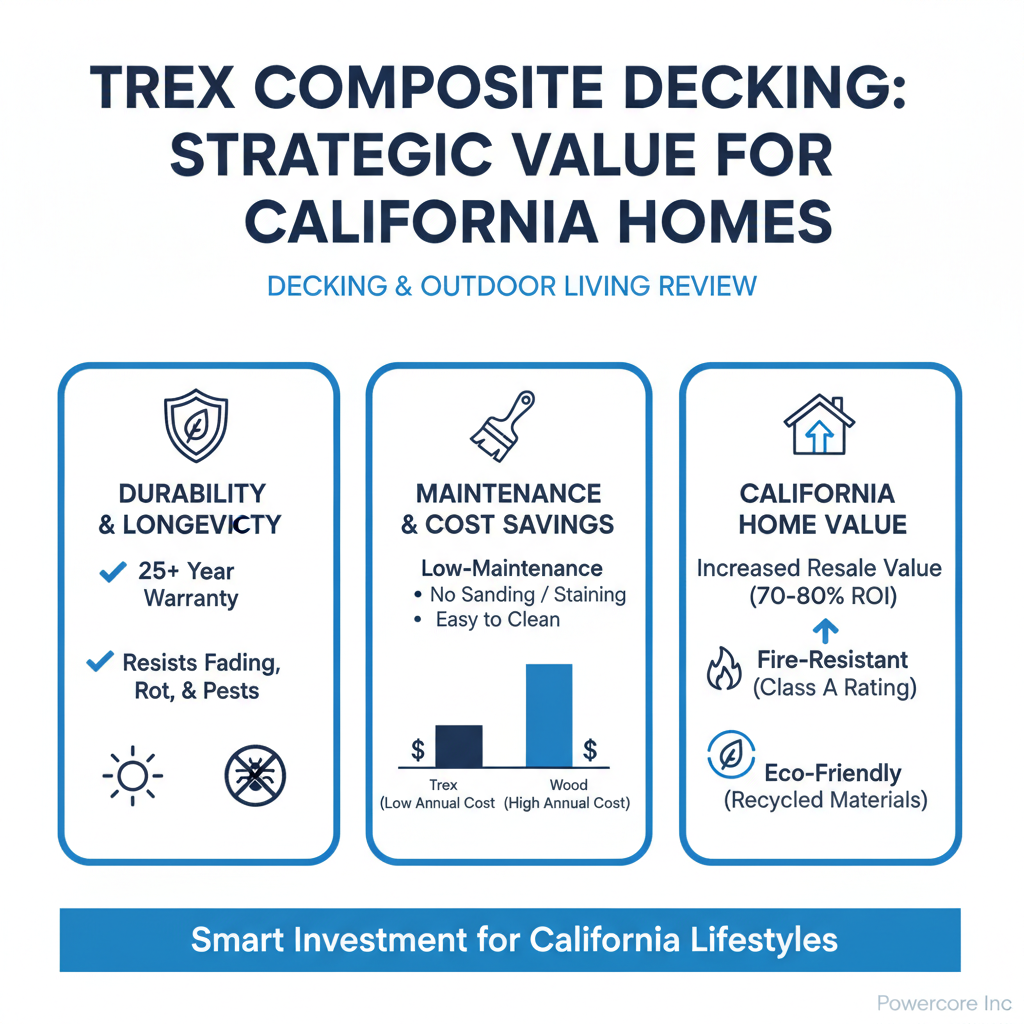 TREX COMPOSITE DECKING: STRATEGIC VALUE FOR CALIFORNIA HOMES

DECKING & OUTDOOR LIVING REVIEW

DURABILITY & LONGEVICTY

25+ Year Warranty

Resists Fading, Rot, & Pests

MAINTENANCE & COST SAVINGS

Low-Maintenance
• No Sanding / Staining
• Easy to Clean

$ $

Trex (Low Annual Cost

Wood (High Annual Cost)

CALIFORNIA HOME VALUE

Increased Resale Value (70-80% ROI)

Fire-Resistant (Class A Rating)

Eco-Friendly (Recycled Materials)

Smart Investment for California Lifestyles

Powercore Inc